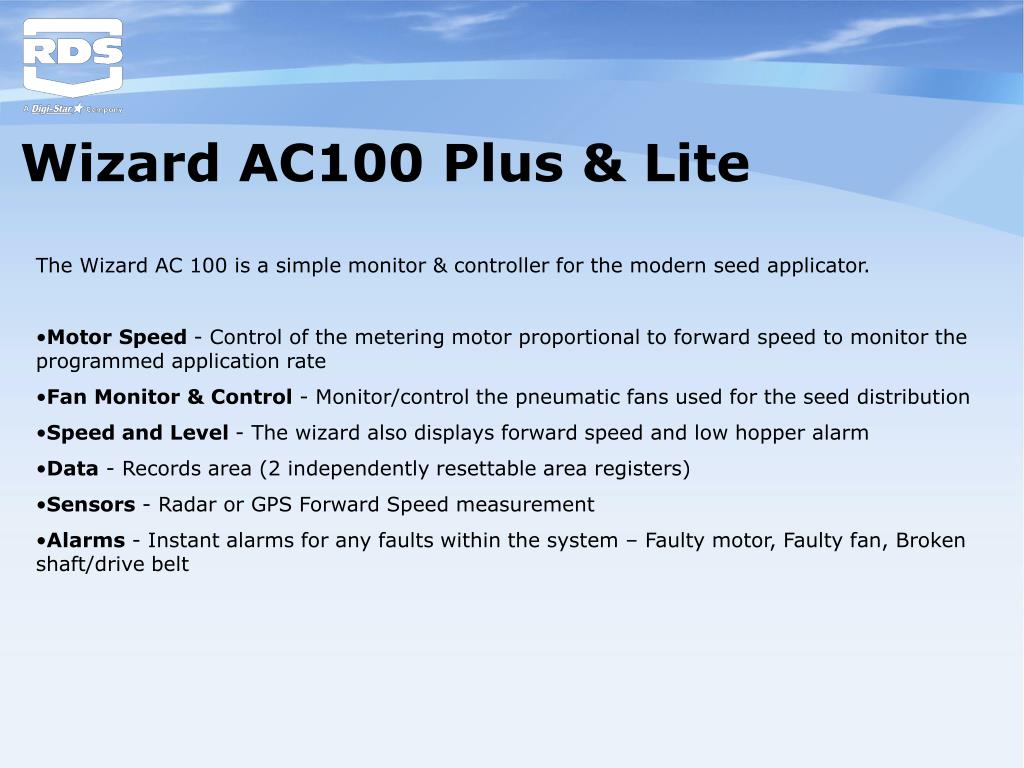 RDS

A Digi-Star Company

Wizard AC100 Plus & Lite

The Wizard AC 100 is a simple monitor & controller for the modern seed applicator.

•Motor Speed - Control of the metering motor proportional to forward speed to monitor the programmed application rate

•Fan Monitor & Control - Monitor/control the pneumatic fans used for the seed distribution

•Speed and Level - The wizard also displays forward speed and low hopper alarm

•Data - Records area (2 independently resettable area registers)

•Sensors - Radar or GPS Forward Speed measurement

•Alarms - Instant alarms for any faults within the system – Faulty motor, Faulty fan, Broken shaft/drive belt